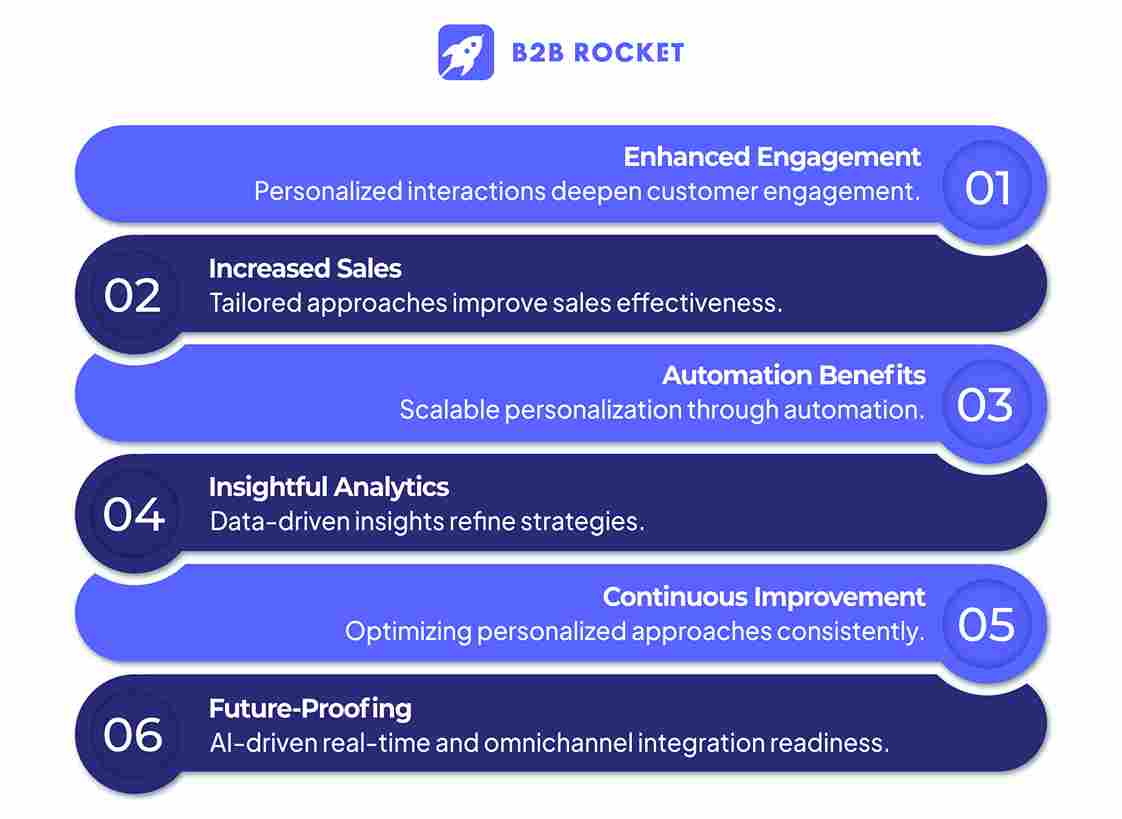 B2B ROCKET

Enhanced Engagement
Personalized interactions deepen customer engagement.
01

02
Increased Sales
Tailored approaches improve sales effectiveness.

Automation Benefits
Scalable personalization through automation.
03

04
Insightful Analytics
Data-driven insights refine strategies.

Continuous Improvement
Optimizing personalized approaches consistently.
05

06
Future-Proofing
AI-driven real-time and omnichannel integration readiness.